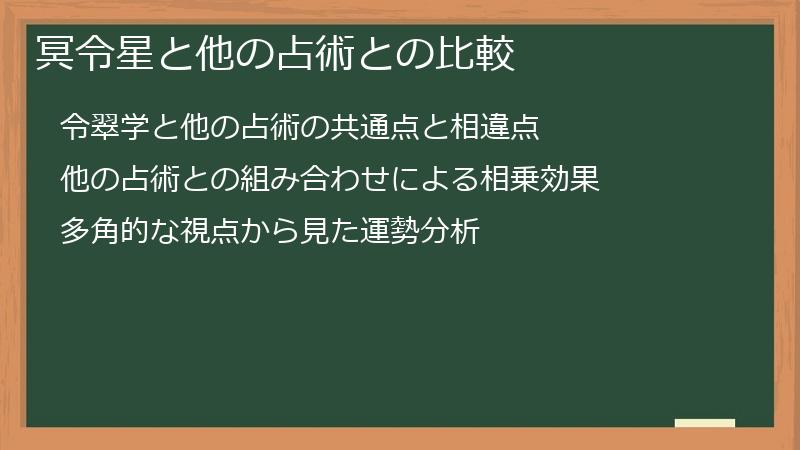 冥令星と他の占術との比較

令翠学と他の占術の共通点と相違点

他の占術との組み合わせによる相乗効果

多角的な視点から見た運勢分析